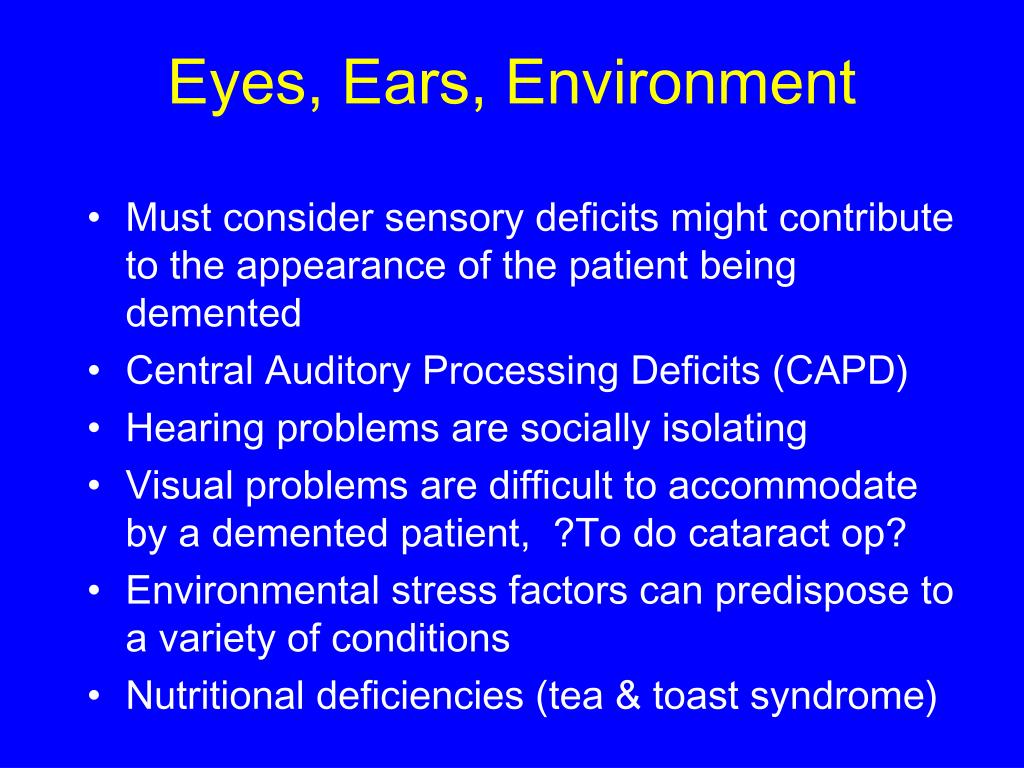 Eyes, Ears, Environment

• Must consider sensory deficits might contribute to the appearance of the patient being demented
• Central Auditory Processing Deficits (CAPD)
• Hearing problems are socially isolating
• Visual problems are difficult to accommodate by a demented patient, ?To do cataract op?
• Environmental stress factors can predispose to a variety of conditions
• Nutritional deficiencies (tea & toast syndrome)